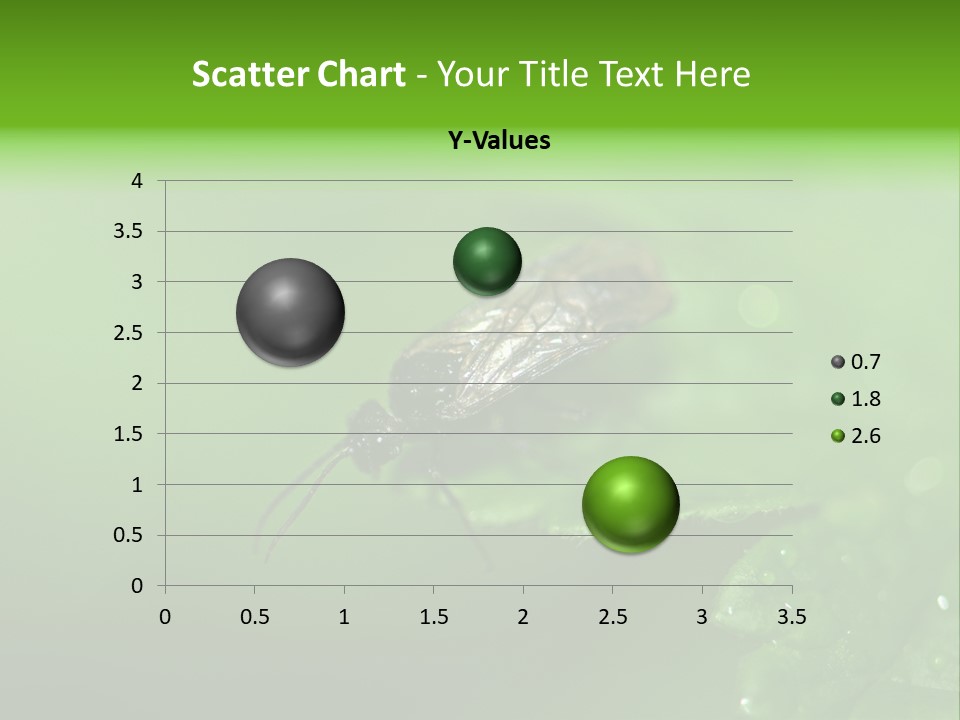 Scatter Chart - Your Title Text Here

Y-Values

4
3.5
3
2.5
2
1.5
1
0.5
0

0 0.5 1 1.5 2 2.5 3 3.5

0.7
1.8
2.6